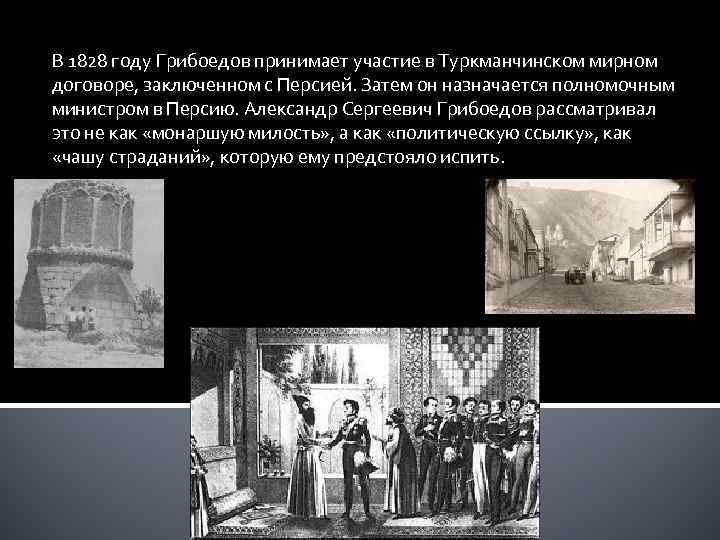 В 1828 году Грибоедов принимает участие в Туркманчинском мирном договоре, заключенном с Персией. Затем он назначается полномочным министром в Персию. Александр Сергеевич Грибоедов рассматривал это не как «монаршую милость», а как «политическую ссылку», как «чашу страданий», которую ему предстояло испить.